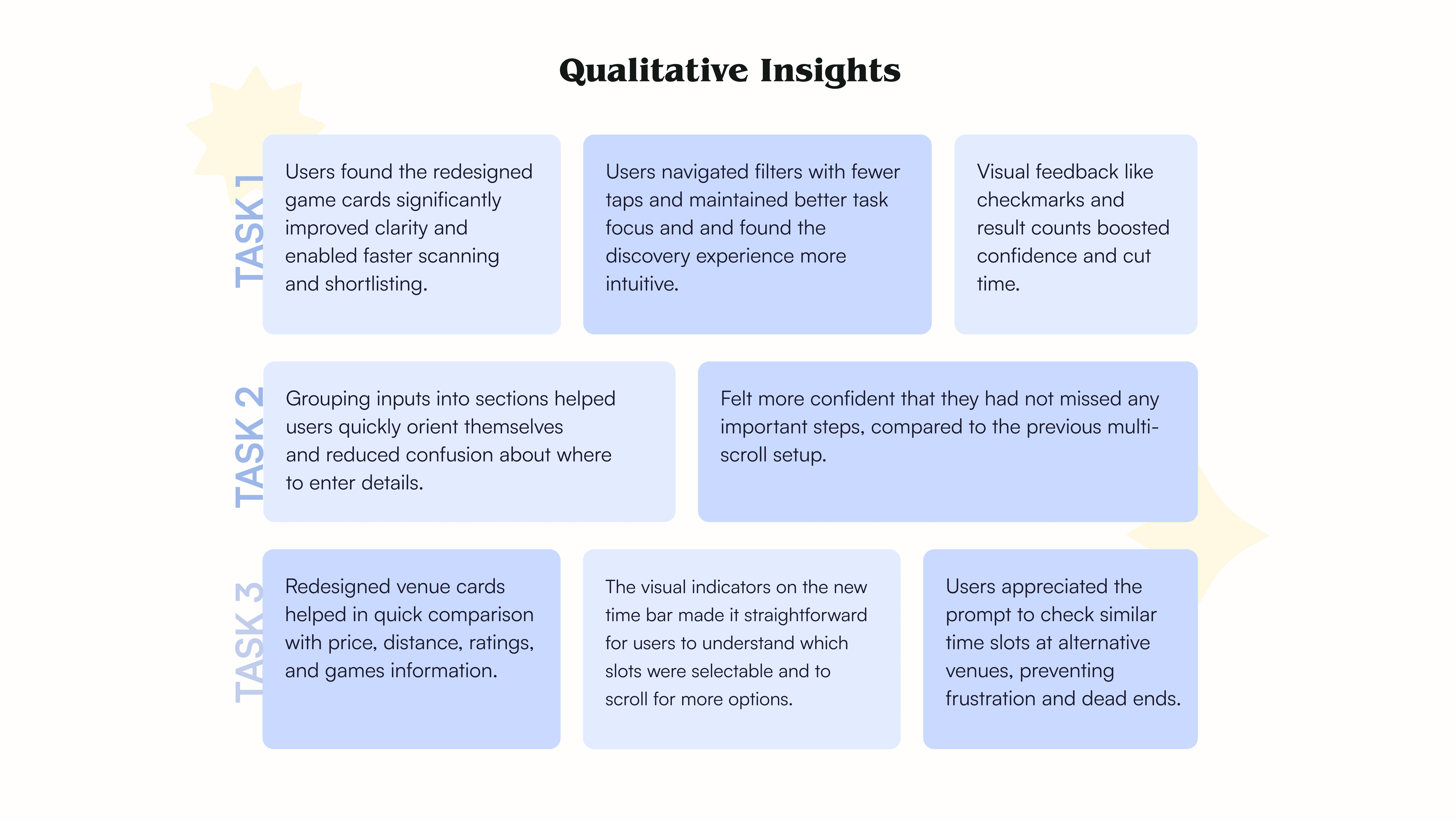 Qualitative Insights

TASK 1

Users found the redesigned game cards significantly improved clarity and enabled faster scanning and shortlisting.

Users navigated filters with fewer taps and maintained better task focus and and found the discovery experience more intuitive.

Visual feedback like checkmarks and result counts boosted confidence and cut time.

TASK 2

Grouping inputs into sections helped users quickly orient themselves and reduced confusion about where to enter details.

Felt more confident that they had not missed any important steps, compared to the previous multi-scroll setup.

TASK 3

Redesigned venue cards helped in quick comparison with price, distance, ratings, and games information.

The visual indicators on the new time bar made it straightforward for users to understand which slots were selectable and to scroll for more options.

Users appreciated the prompt to check similar time slots at alternative venues, preventing frustration and dead ends.